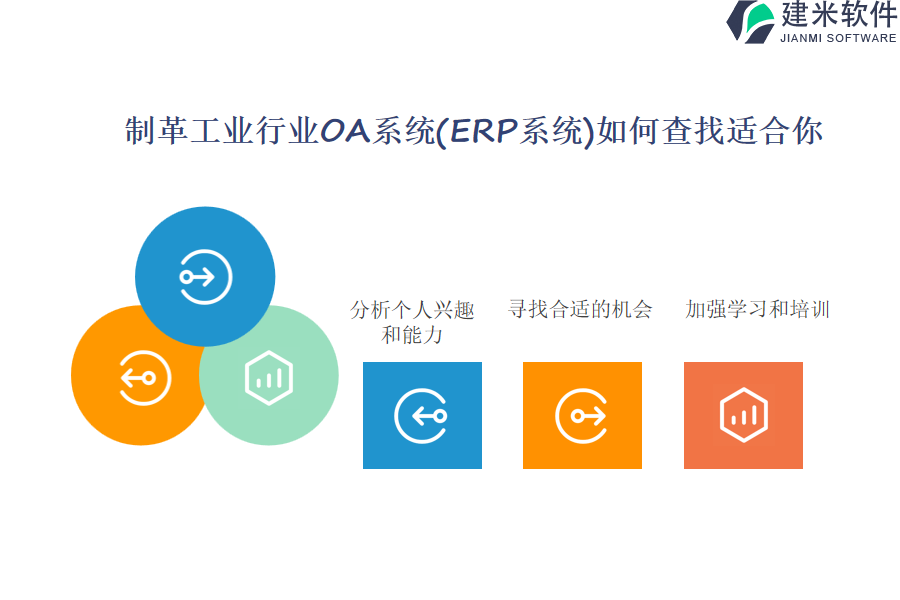 建米软件
JIANMI SOFTWARE

制革工业行业OA系统(ERP系统)如何查找适合你

分析个人兴趣和能力

寻找合适的机会

加强学习和培训